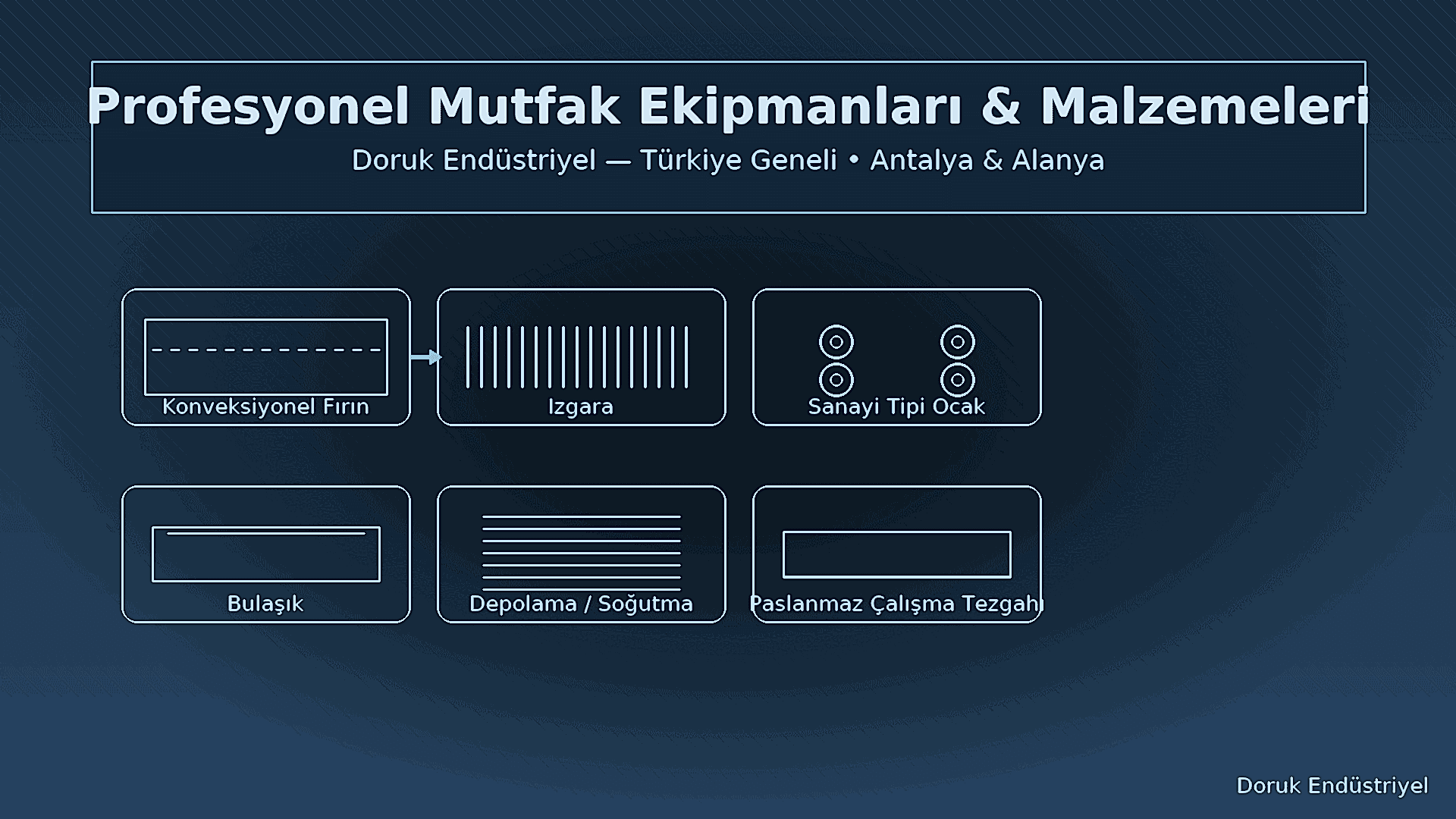 Profesyonel Mutfak Ekipmanları & Malzemeleri

Doruk Endüstriyel — Türkiye Geneli • Antalya & Alanya

Konveksiyonel Fırın

Izgara

Sanayi Tipi Ocak

Bulaşık

Depolama / Soğutma

Paslanmaz Çalışma Tezgahı

Doruk Endüstriyel